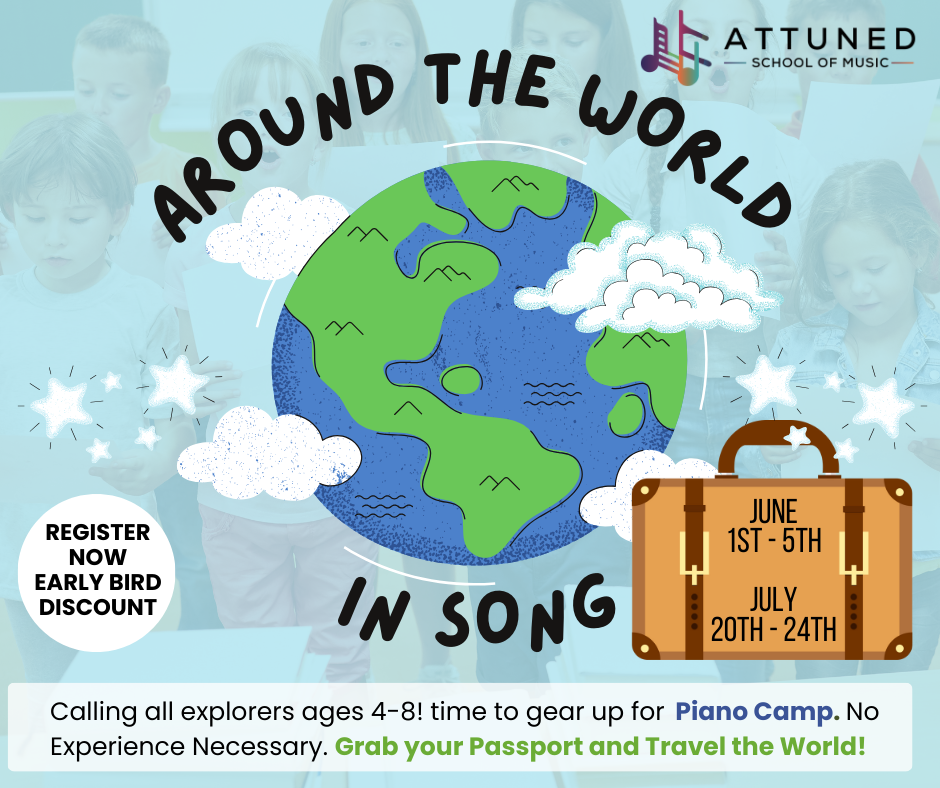 ATTUNED
SCHOOL OF MUSIC

AROUND THE WORLD

IN SONG

REGISTER NOW EARLY BIRD DISCOUNT

JUNE 1ST - 5TH

JULY 20TH - 24TH

Calling all explorers ages 4-8! time to gear up for Piano Camp. No Experience Necessary. Grab your Passport and Travel the World!